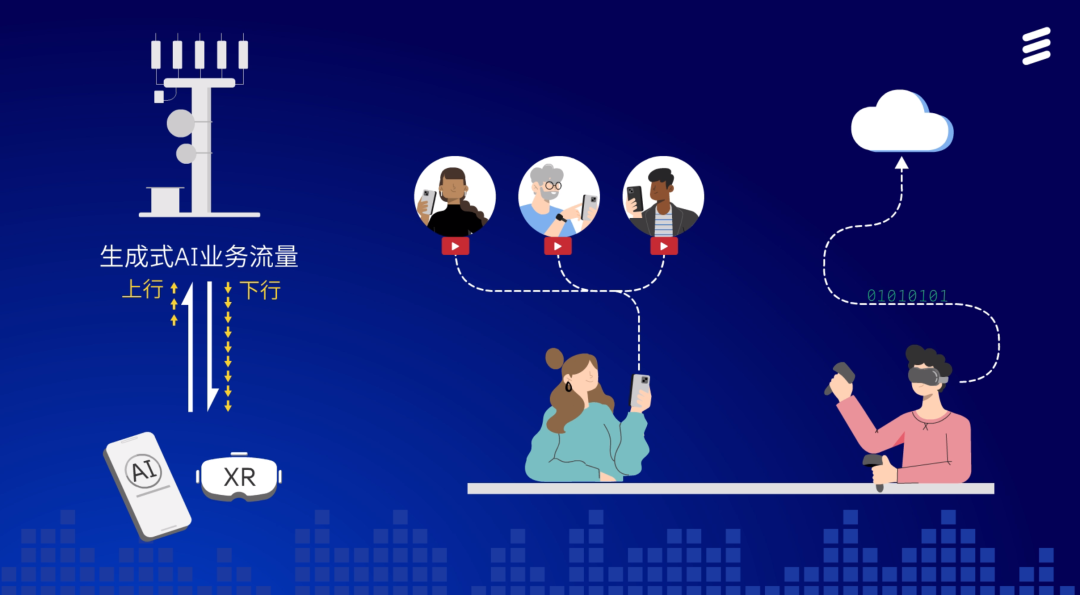 生成式AI业务流量

上行

下行

AI

XR

01010101